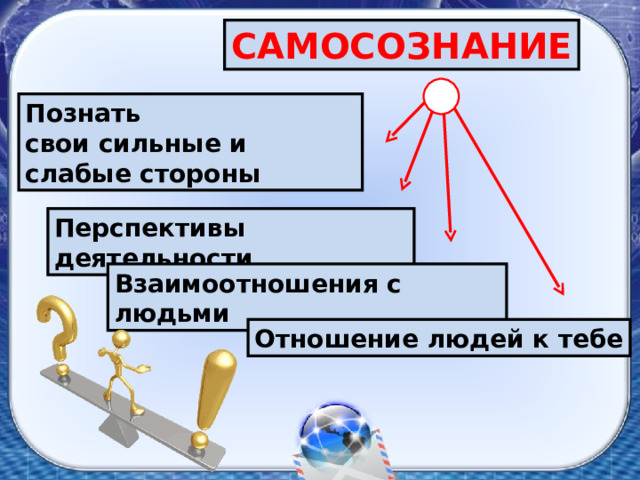 САМОСОЗНАНИЕ

Познать свои сильные и слабые стороны

Перспективы деятельности

Взаимоотношения с людьми

Отношение людей к тебе